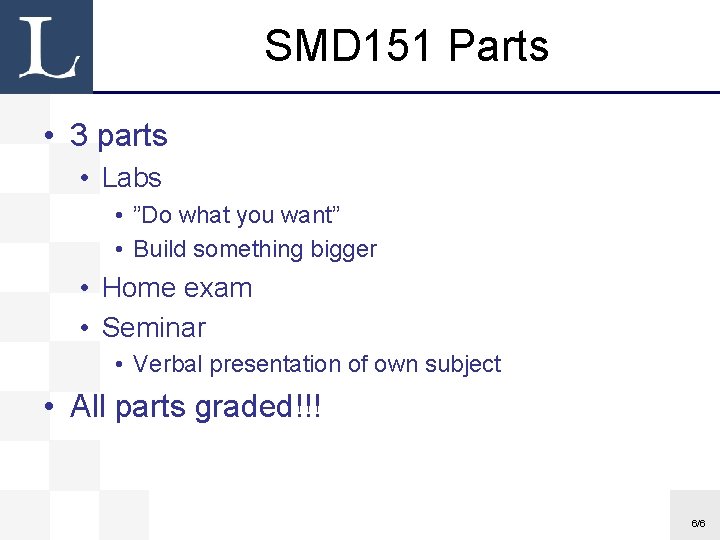 L

SMD151 Parts

• 3 parts
  • Labs
    • ”Do what you want”
    • Build something bigger
  • Home exam
  • Seminar
    • Verbal presentation of own subject
• All parts graded!!!

6/6